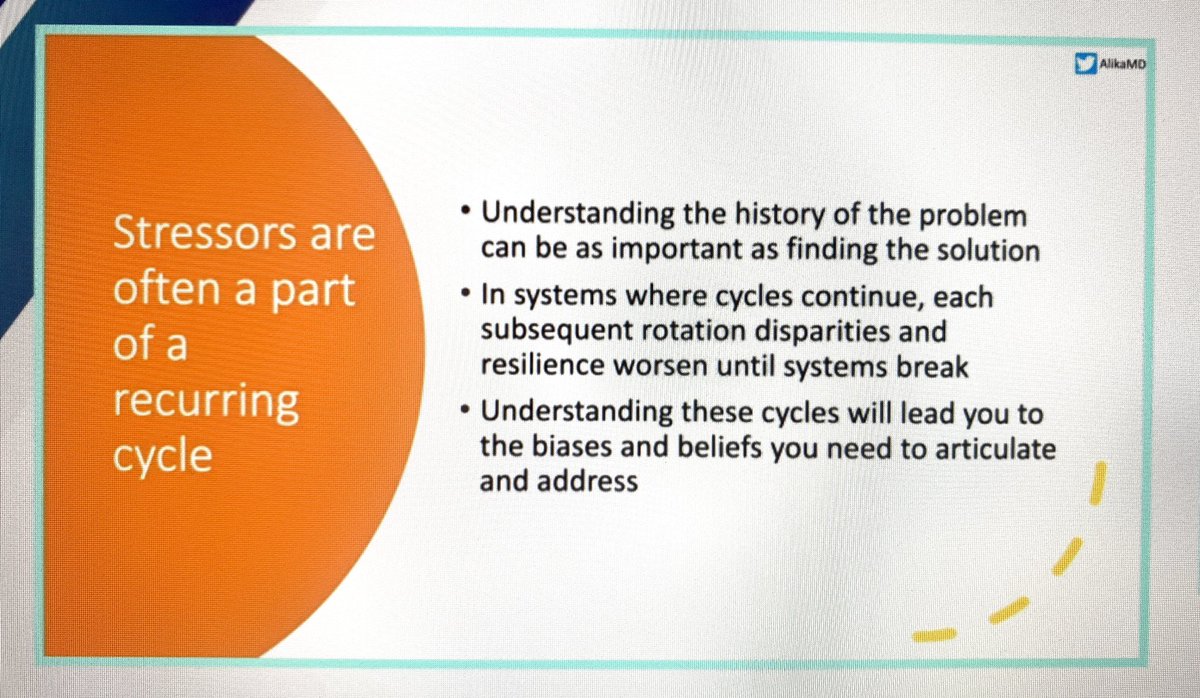 AlikaMD

Stressors are often a part of a recurring cycle

• Understanding the history of the problem can be as important as finding the solution
• In systems where cycles continue, each subsequent rotation disparities and resilience worsen until systems break
• Understanding these cycles will lead you to the biases and beliefs you need to articulate and address